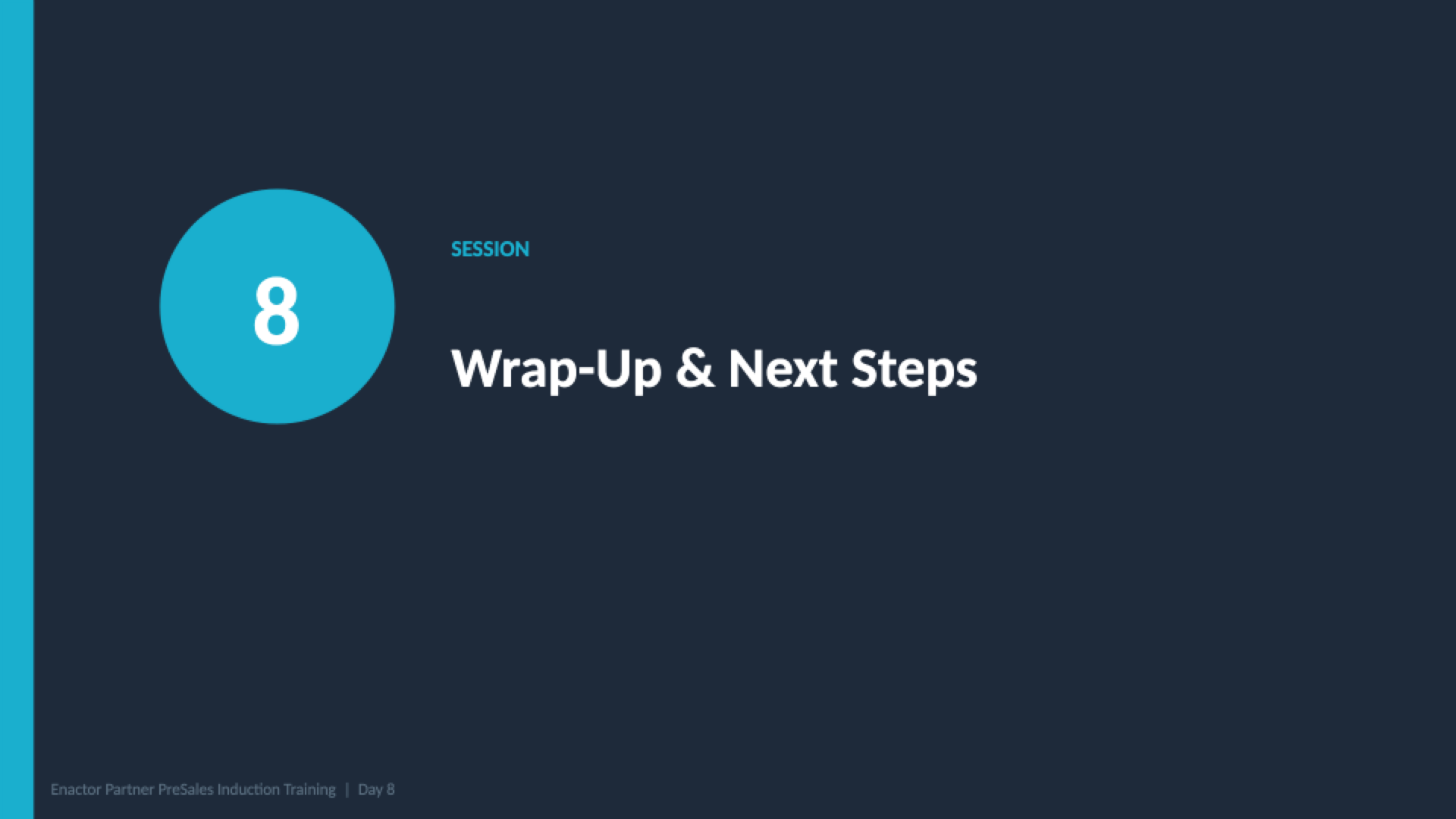 8

SESSION

Wrap-Up & Next Steps

Enactor Partner PreSales Induction Training | Day 8